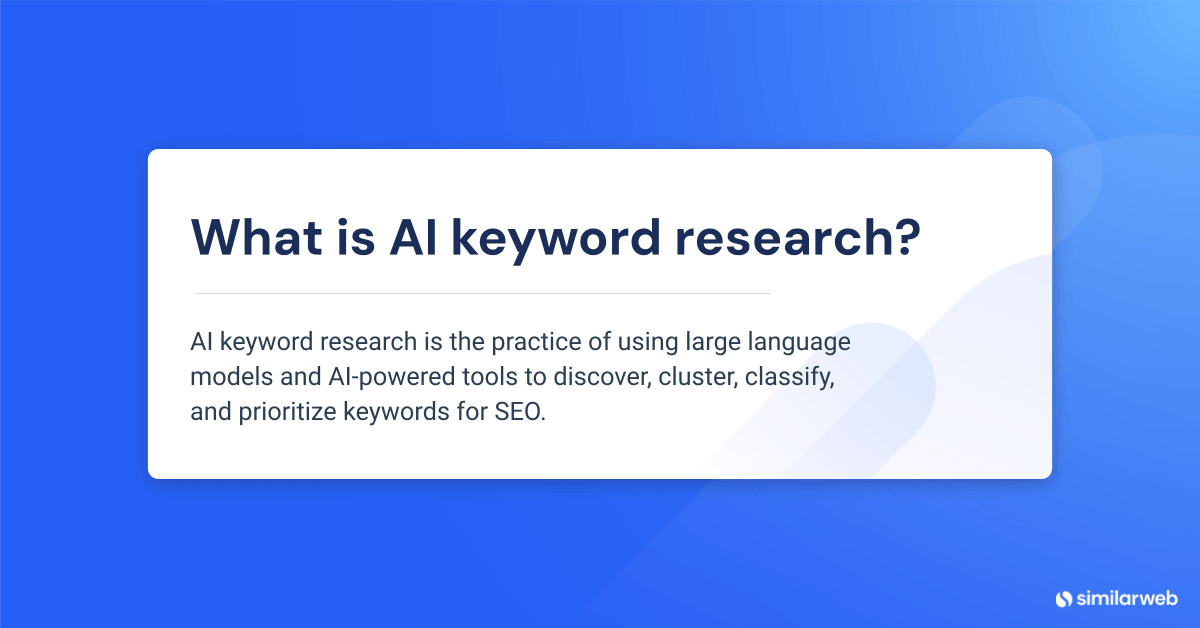 What is AI keyword research?

AI keyword research is the practice of using large language models and AI-powered tools to discover, cluster, classify, and prioritize keywords for SEO.

similarweb